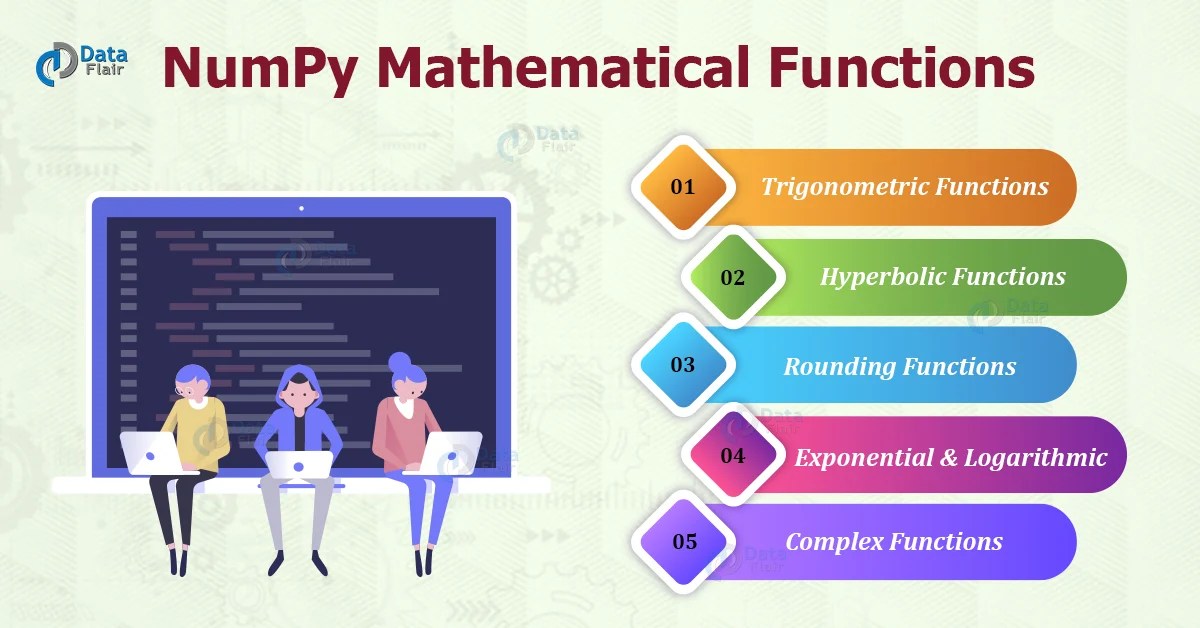 Data Flair

NumPy Mathematical Functions

01 Trigonometric Functions

02 Hyperbolic Functions

03 Rounding Functions

04 Exponential & Logarithmic

05 Complex Functions